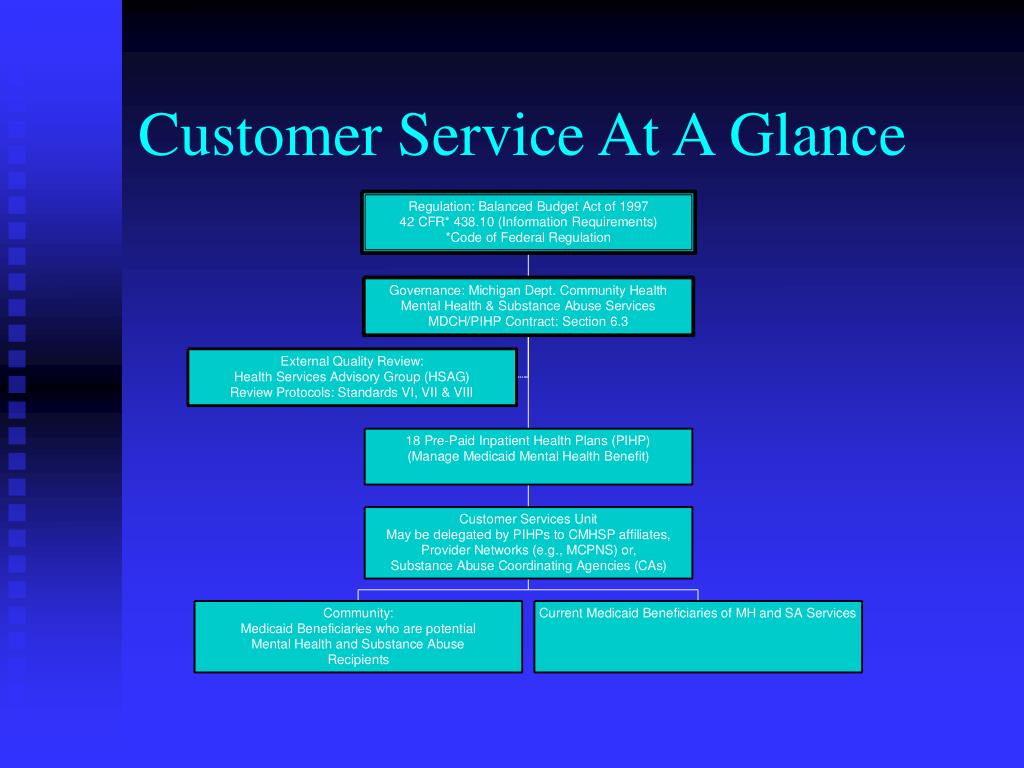 Customer Service At A Glance

Regulation: Balanced Budget Act of 1997
42 CFR* 438.10 (Information Requirements)
*Code of Federal Regulation

Governance: Michigan Dept. Community Health
Mental Health & Substance Abuse Services
MDCH/PIHP Contract: Section 6.3

External Quality Review:
Health Services Advisory Group (HSAG)
Review Protocols: Standards VI, VII & VIII

18 Pre-Paid Inpatient Health Plans (PIHP)
(Manage Medicaid Mental Health Benefit)

Customer Services Unit
May be delegated by PIHPs to CMHSP affiliates, Provider Networks (e.g., MCPNS) or, Substance Abuse Coordinating Agencies (CAs)

Community:
Medicaid Beneficiaries who are potential Mental Health and Substance Abuse Recipients

Current Medicaid Beneficiaries of MH and SA Services